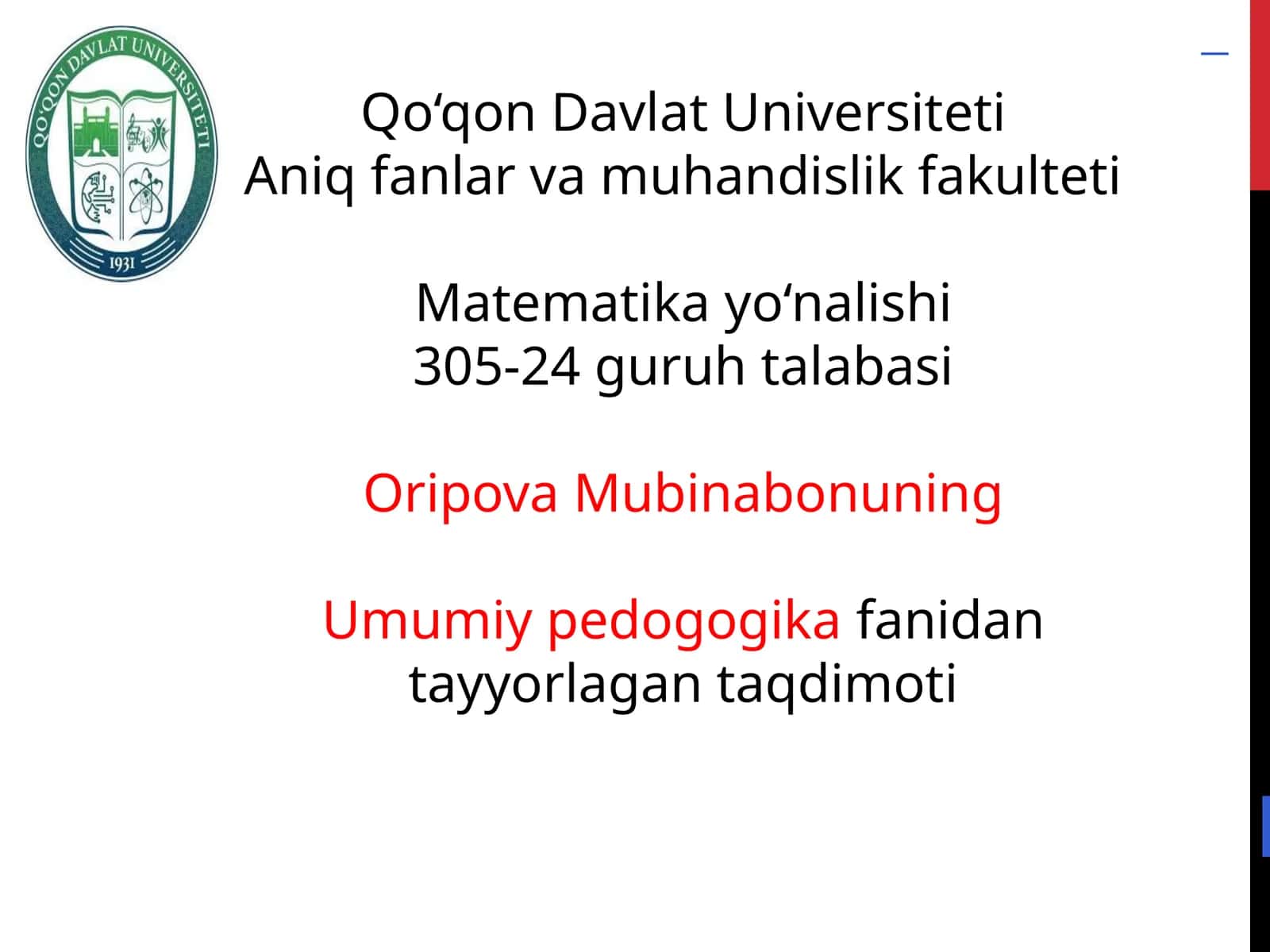 QO'QON DAVLAT UNIVERSITETI
1931

Qo‘qon Davlat Universiteti
Aniq fanlar va muhandislik fakulteti

Matematika yo‘nalishi
305-24 guruh talabasi

Oripova Mubinabonuning

Umumiy pedogogika fanidan tayyorlagan taqdimoti